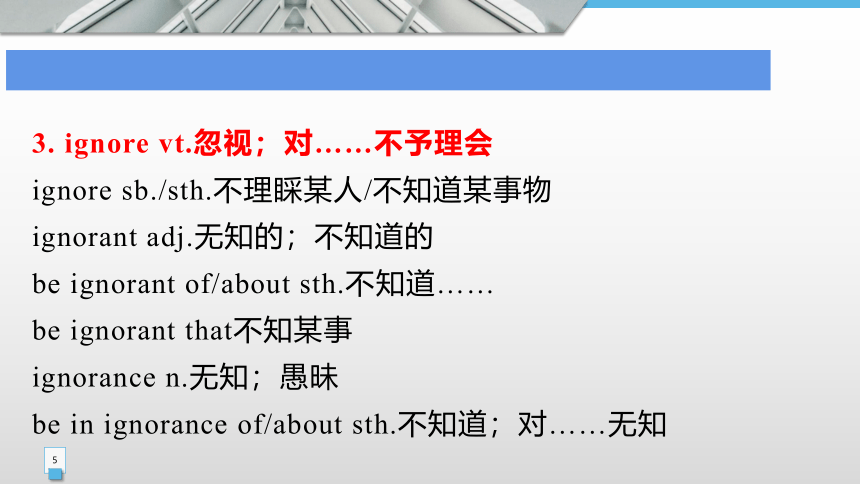 3. ignore vt.忽视；对……不予理会

ignore sb./sth.不理睬某人/不知道某事物

ignorant adj.无知的；不知道的

be ignorant of/about sth.不知道……

be ignorant that不知某事

ignorance n.无知；愚昧

be in ignorance of/about sth.不知道；对……无知

5